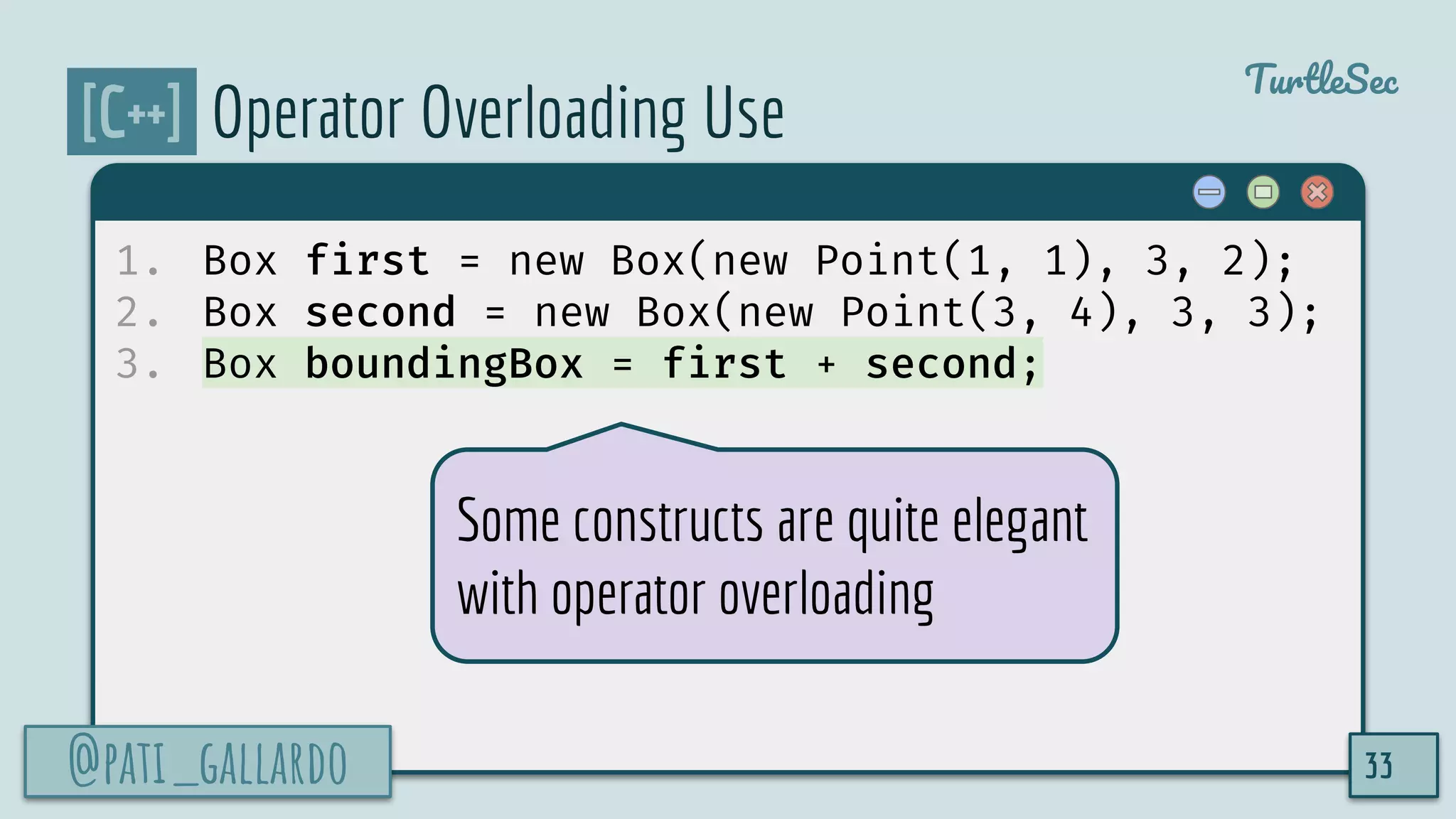 [C++] Operator Overloading Use

TurtleSec

1. Box first = new Box(new Point(1, 1), 3, 2);
2. Box second = new Box(new Point(3, 4), 3, 3);
3. Box boundingBox = first + second;

Some constructs are quite elegant with operator overloading

@PATI_GALLARDO

33